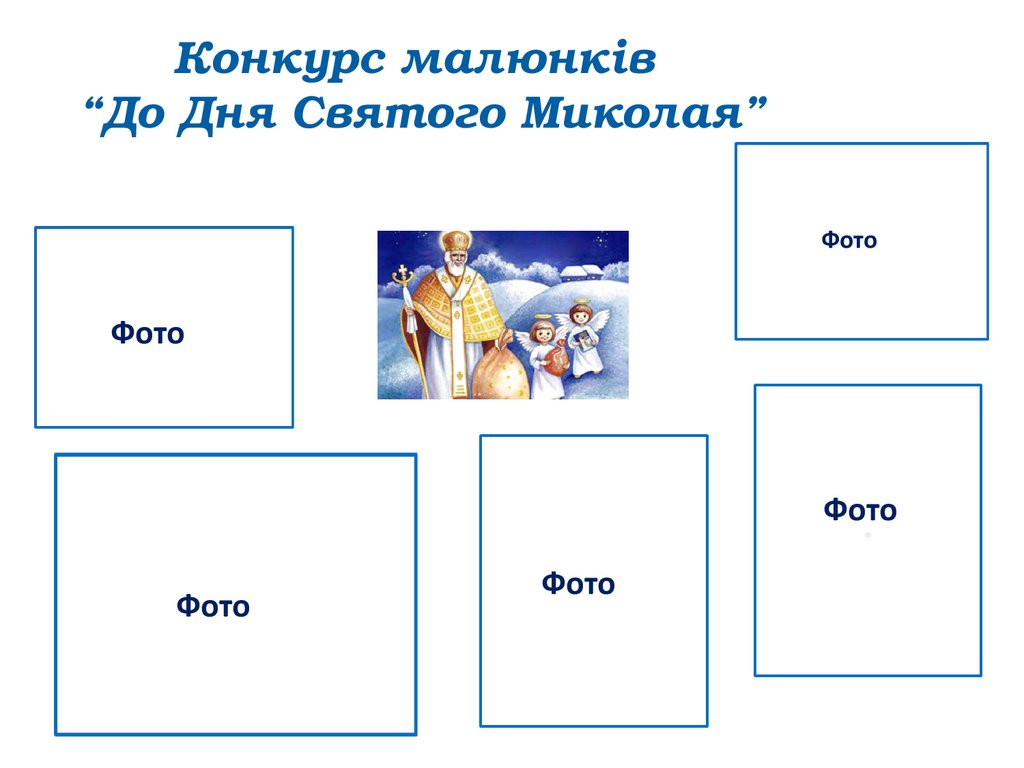 Конкурс малюнків
“До Дня Святого Миколая”

Фото

Фото

Фото

Фото

Фото